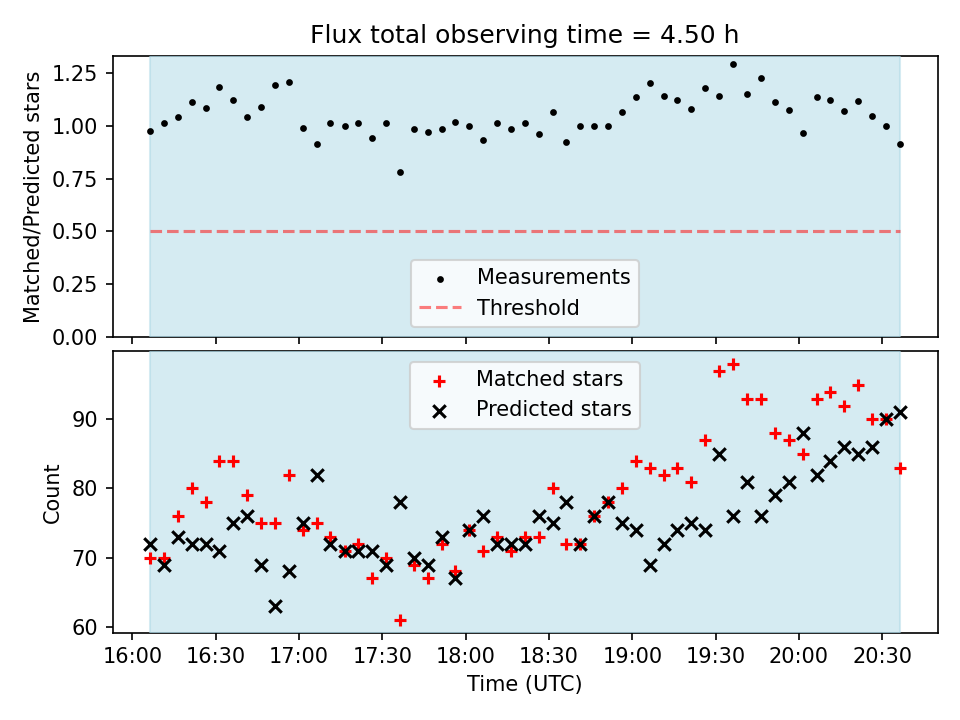 Flux total observing time = 4.50 h

Matched/Predicted stars

1.25
1.00
0.75
0.50
0.25
0.00

Measurements
Threshold

Matched stars
Predicted stars

Count

90
80
70
60

16:00 16:30 17:00 17:30 18:00 18:30 19:00 19:30 20:00 20:30

Time (UTC)